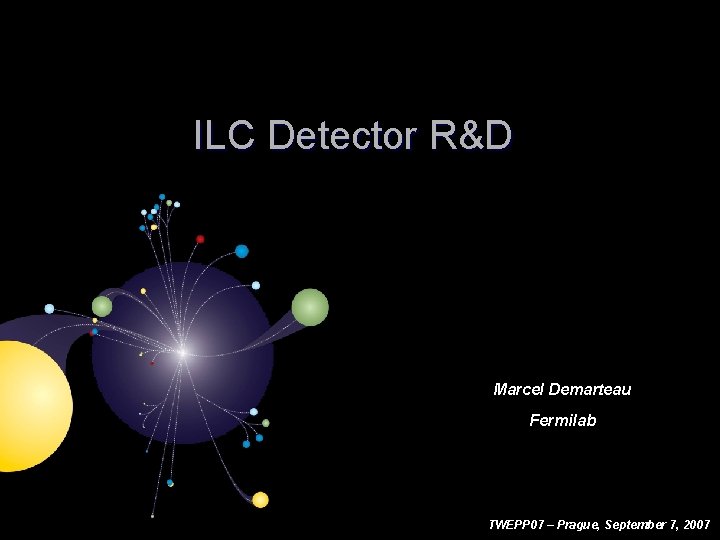 ILC Detector R&D

Marcel Demarteau

Fermilab

TWEPP07 – Prague, September 7, 2007